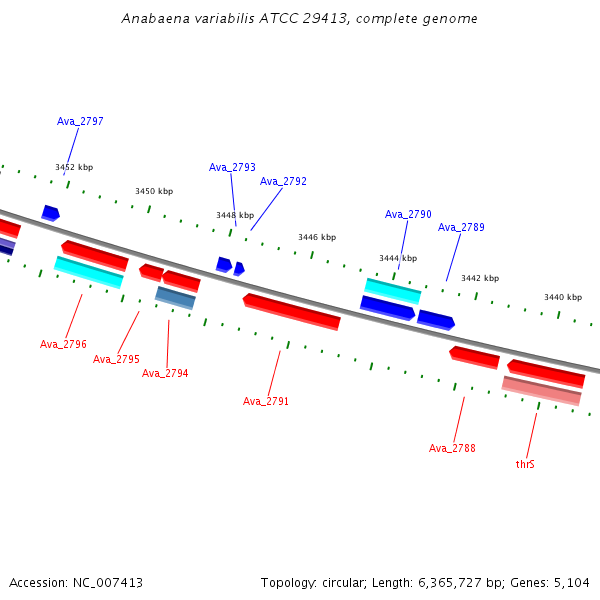 Anabaena variabilis ATCC 29413, complete genome

Ava_2797

3452 kbp

3450 kbp

Ava_2793

Ava_2792

3448 kbp

3446 kbp

Ava_2790

Ava_2789

3444 kbp

3442 kbp

3440 kbp

Ava_2796

Ava_2795

Ava_2794

Ava_2791

Ava_2788

thrS

Accession: NC_007413

Topology: circular; Length: 6,365,727 bp; Genes: 5,104